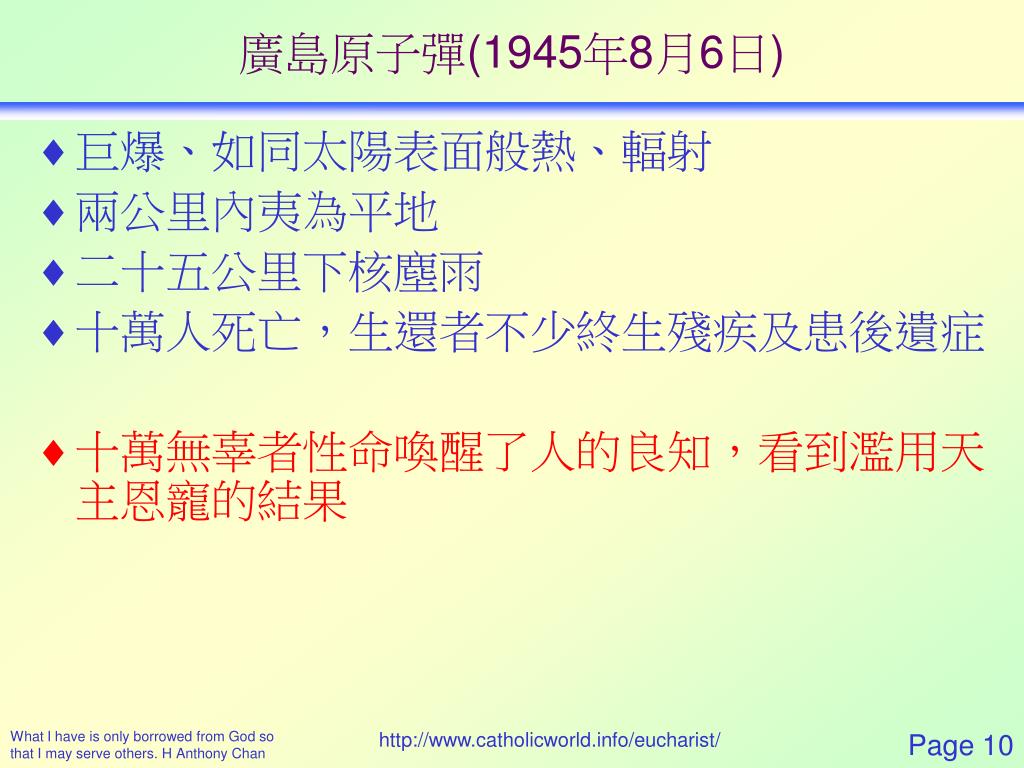 廣島原子彈(1945年8月6日)

♦ 巨爆、如同太陽表面般熱、輻射
♦ 兩公里內夷為平地
♦ 二十五公里下核塵雨
♦ 十萬人死亡，生還者不少終生殘疾及患後遺症

♦ 十萬無辜者性命喚醒了人的良知，看到濫用天主恩寵的結果

What I have is only borrowed from God so that I may serve others. H Anthony Chan

http://www.catholicworld.info/eucharist/

Page 10